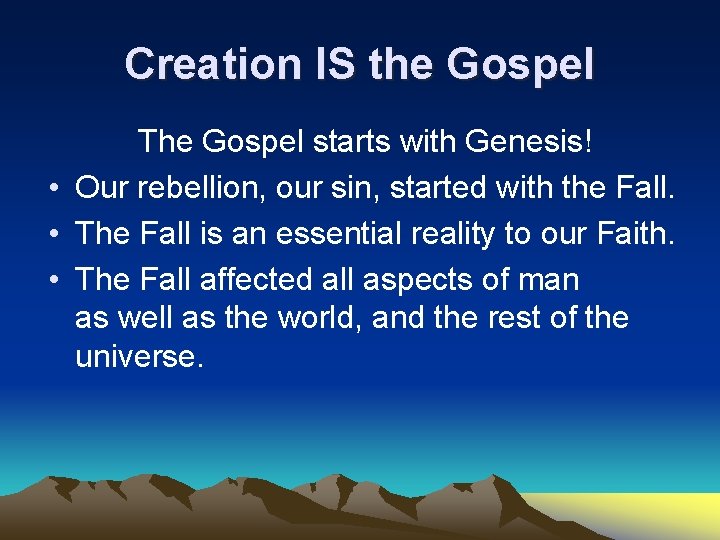 Creation IS the Gospel

The Gospel starts with Genesis!

• Our rebellion, our sin, started with the Fall.
• The Fall is an essential reality to our Faith.
• The Fall affected all aspects of man as well as the world, and the rest of the universe.